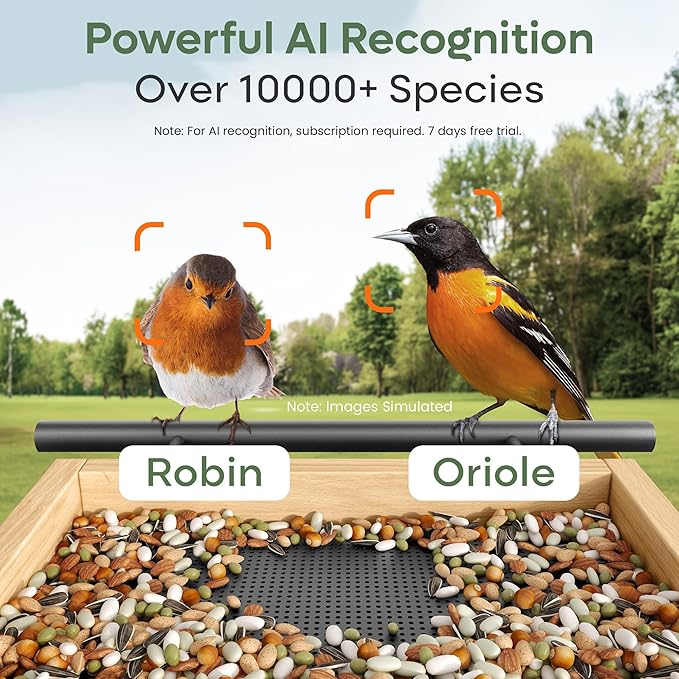 Powerful AI Recognition
Over 10000+ Species

Note: For AI recognition, subscription required. 7 days free trial.

Note: Images Simulated

Robin

Oriole